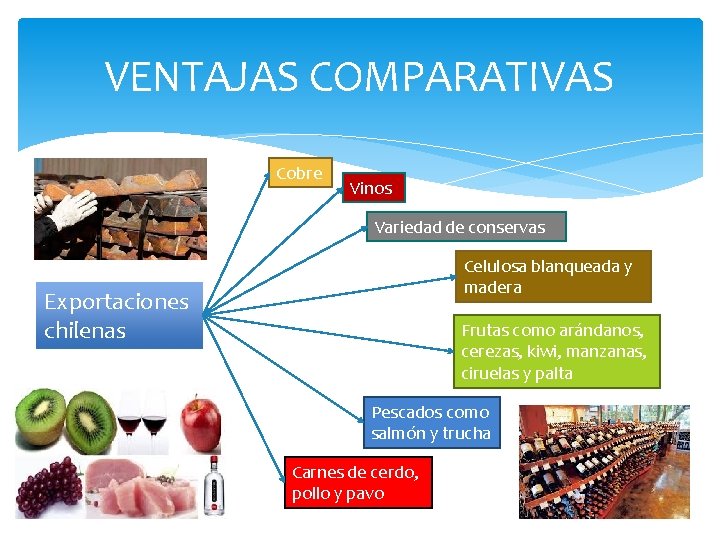 VENTAJAS COMPARATIVAS

Exportaciones chilenas

Cobre

Vinos

Variedad de conservas

Celulosa blanqueada y madera

Frutas como arándanos, cerezas, kiwi, manzanas, ciruelas y palta

Pescados como salmón y trucha

Carnes de cerdo, pollo y pavo